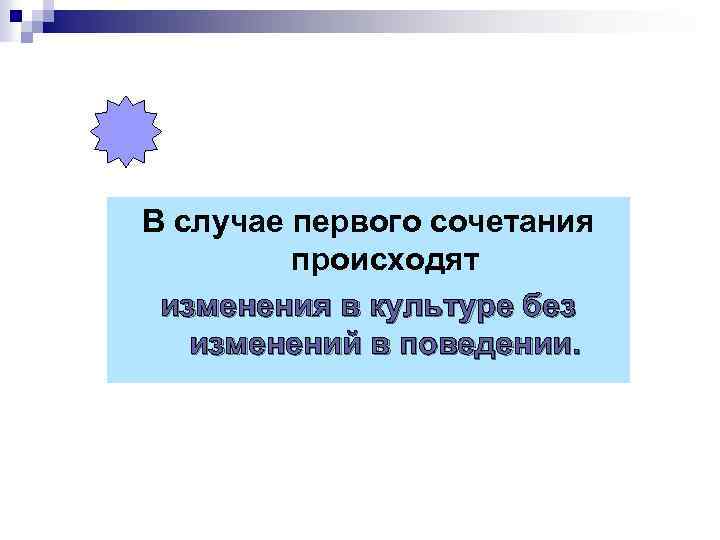 В случае первого сочетания происходят

изменения в культуре без изменений в поведении.